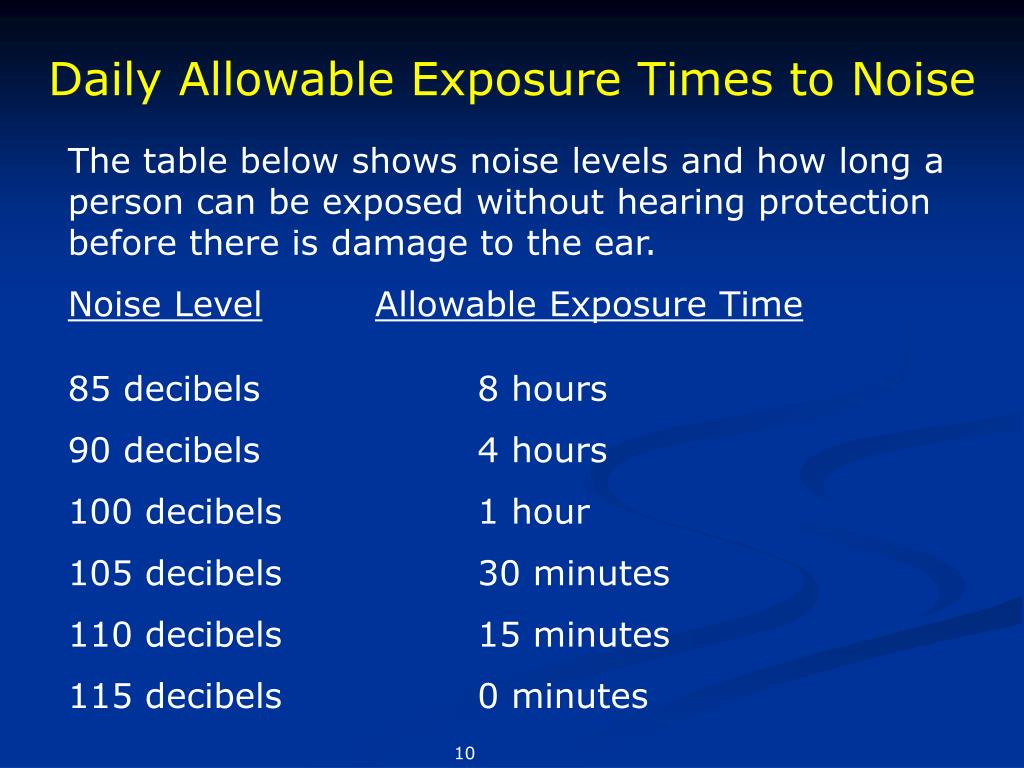 Daily Allowable Exposure Times to Noise

The table below shows noise levels and how long a person can be exposed without hearing protection before there is damage to the ear.

| Noise Level | Allowable Exposure Time |
|---|---|
| 85 decibels | 8 hours |
| 90 decibels | 4 hours |
| 100 decibels | 1 hour |
| 105 decibels | 30 minutes |
| 110 decibels | 15 minutes |
| 115 decibels | 0 minutes |

10